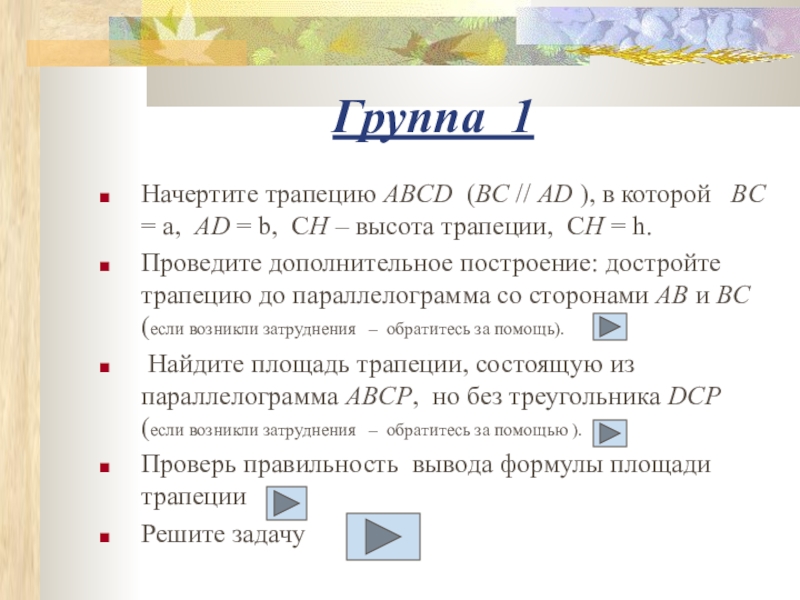 Группа 1

Начертите трапецию ABCD (BC // AD ), в которой BC = a, AD = b, CH – высота трапеции, CH = h.

Проведите дополнительное построение: достройте трапецию до параллелограмма со сторонами AB и BC (если возникли затруднения – обратитесь за помощь).

Найдите площадь трапеции, состоящую из параллелограмма ABCP, но без треугольника DCP (если возникли затруднения – обратитесь за помощью ).

Проверь правильность вывода формулы площади трапеции

Решите задачу